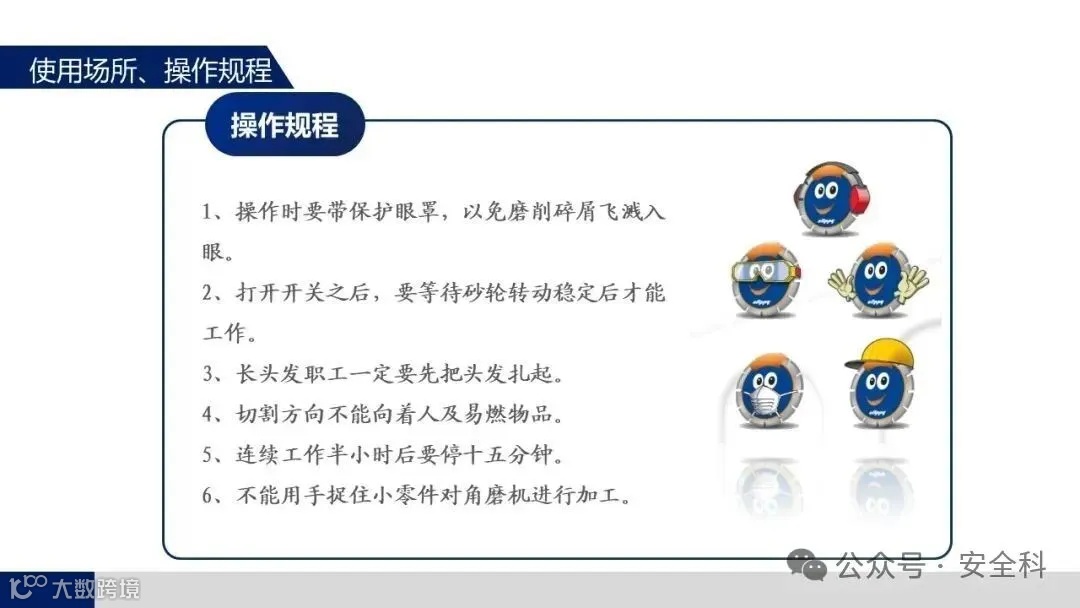 使用场所、操作规程

操作规程

1、操作时要带保护眼罩，以免磨削碎屑飞溅入眼。

2、打开开关之后，要等待砂轮转动稳定后才能工作。

3、长头发职工一定要先把头发扎起。

4、切割方向不能向着人及易燃物品。

5、连续工作半小时后要停十五分钟。

6、不能用手捉住小零件对角磨机进行加工。

公众号 · 安全科

大数跨境